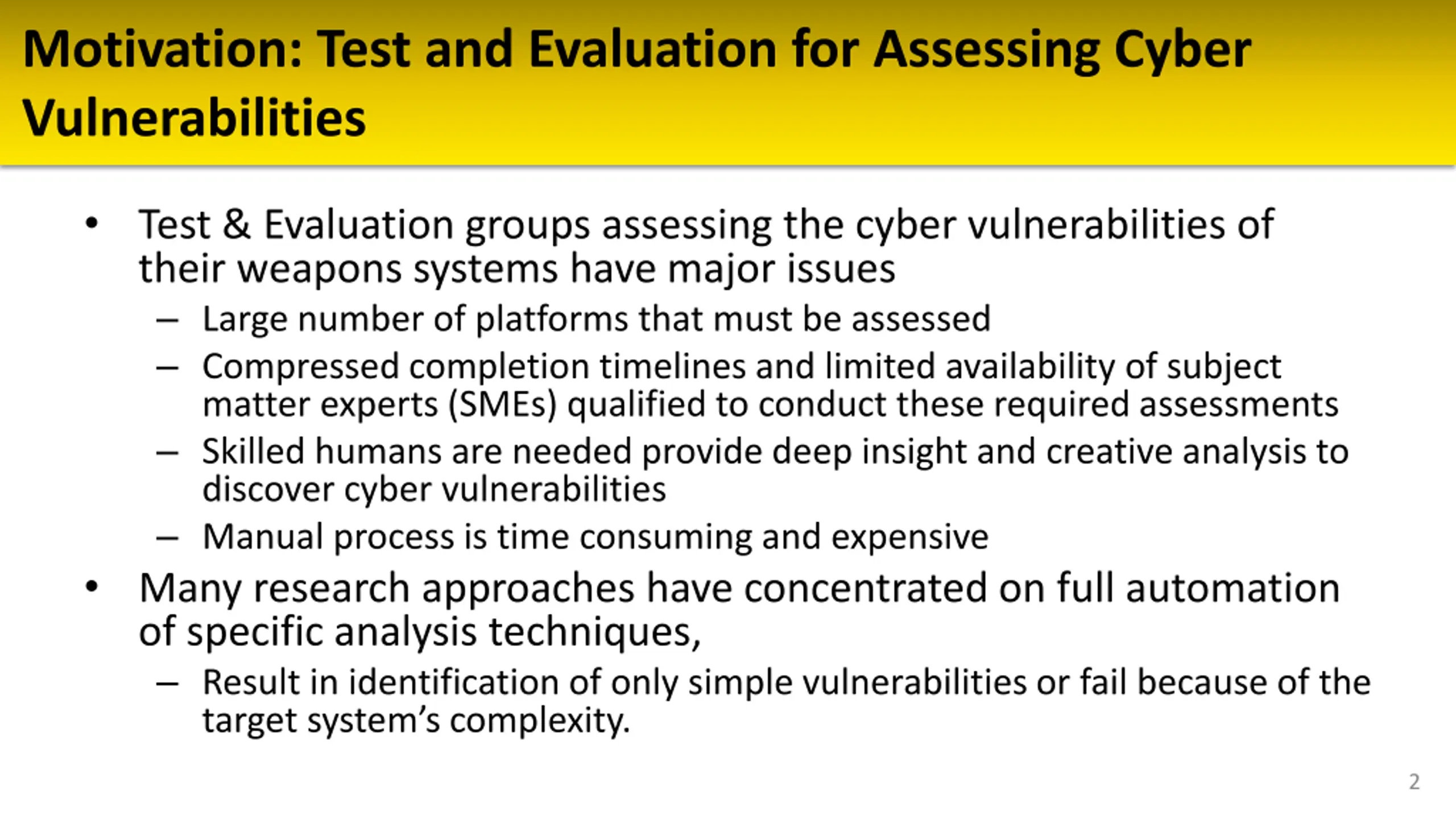 Motivation: Test and Evaluation for Assessing Cyber Vulnerabilities

• Test & Evaluation groups assessing the cyber vulnerabilities of their weapons systems have major issues
  – Large number of platforms that must be assessed
  – Compressed completion timelines and limited availability of subject matter experts (SMEs) qualified to conduct these required assessments
  – Skilled humans are needed provide deep insight and creative analysis to discover cyber vulnerabilities
  – Manual process is time consuming and expensive
• Many research approaches have concentrated on full automation of specific analysis techniques,
  – Result in identification of only simple vulnerabilities or fail because of the target system's complexity.

2